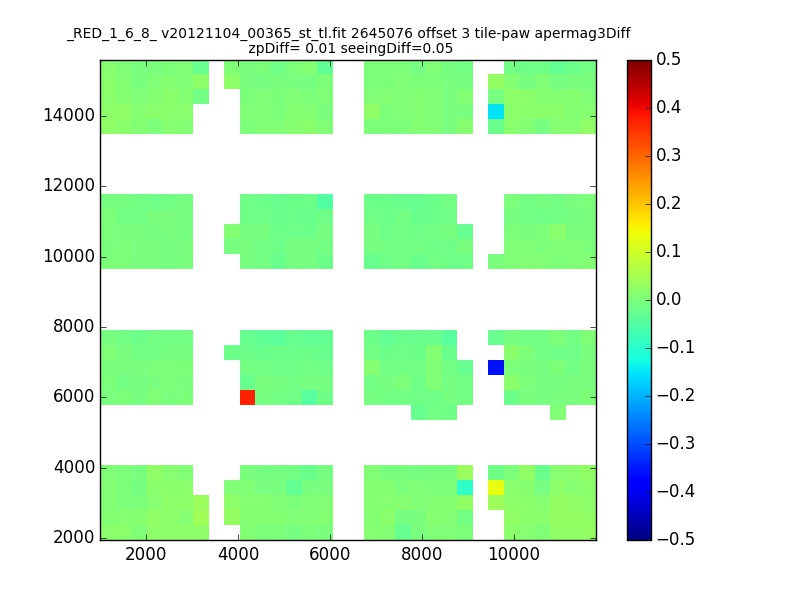 _RED_1_6_8_ v20121104_00365_st_tl.fit 2645076 offset 3 tile-paw apermag3Diff
zpDiff= 0.01 seeingDiff=0.05

14000
12000
10000
8000
6000
4000
2000

2000
4000
6000
8000
10000

0.5
0.4
0.3
0.2
0.1
0.0
−0.1
−0.2
−0.3
−0.4
−0.5